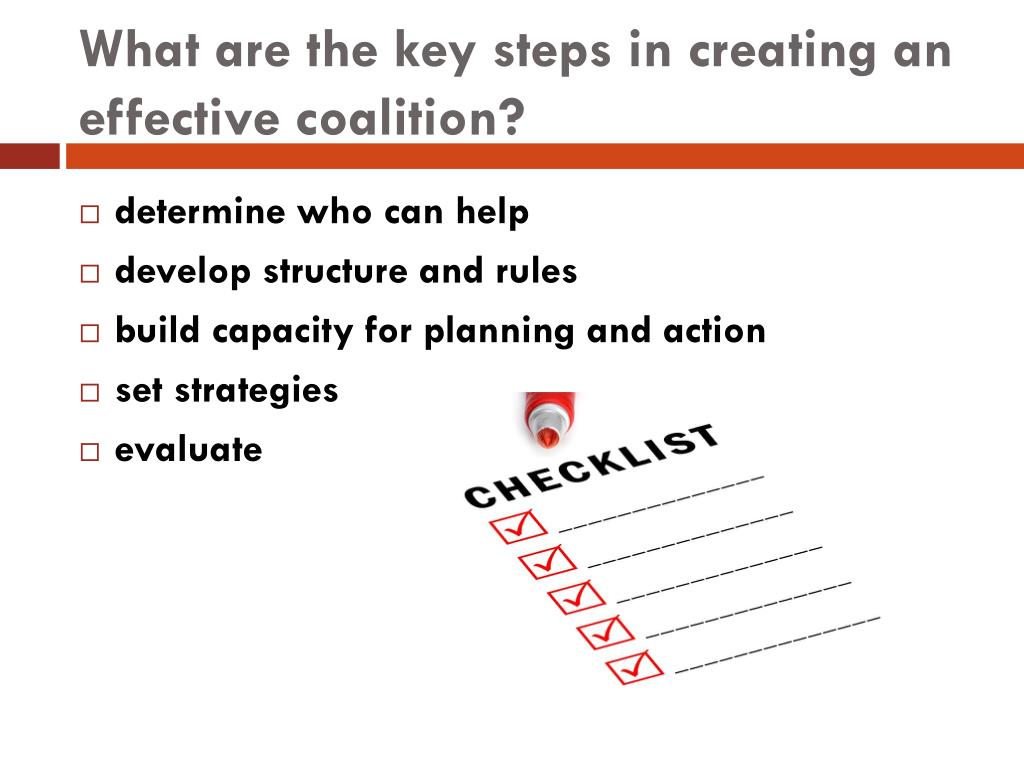 What are the key steps in creating an effective coalition?

□ determine who can help
□ develop structure and rules
□ build capacity for planning and action
□ set strategies
□ evaluate

CHECKLIST